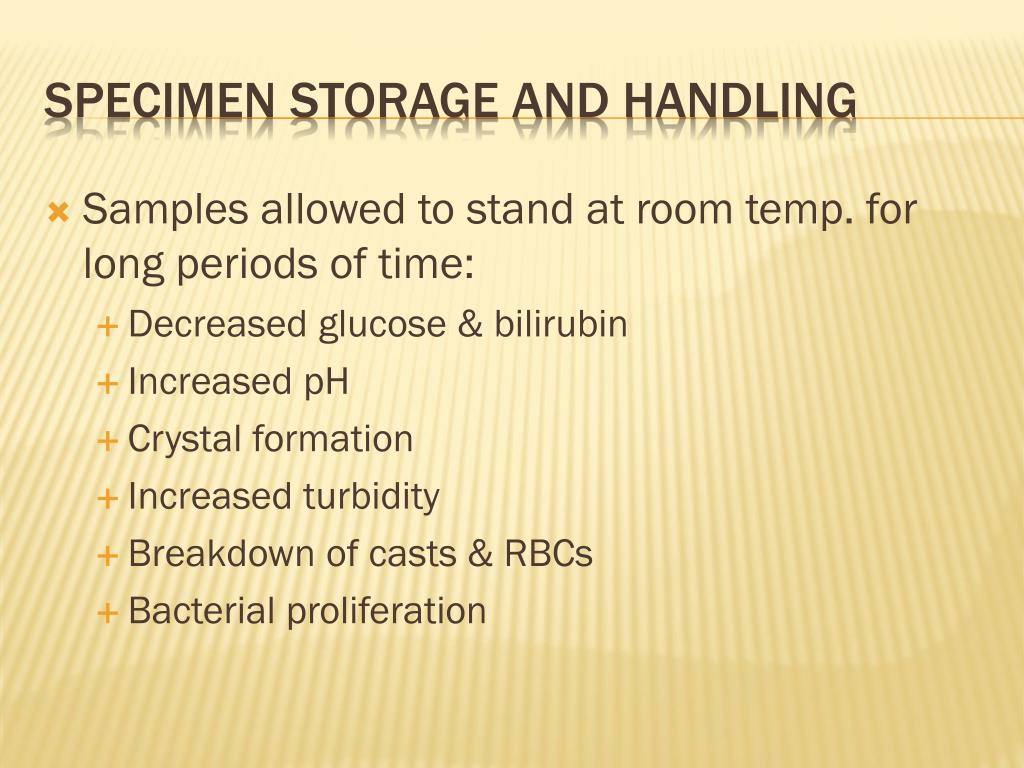 SPECIMEN STORAGE AND HANDLING

Samples allowed to stand at room temp. for long periods of time:

Decreased glucose & bilirubin
Increased pH
Crystal formation
Increased turbidity
Breakdown of casts & RBCs
Bacterial proliferation